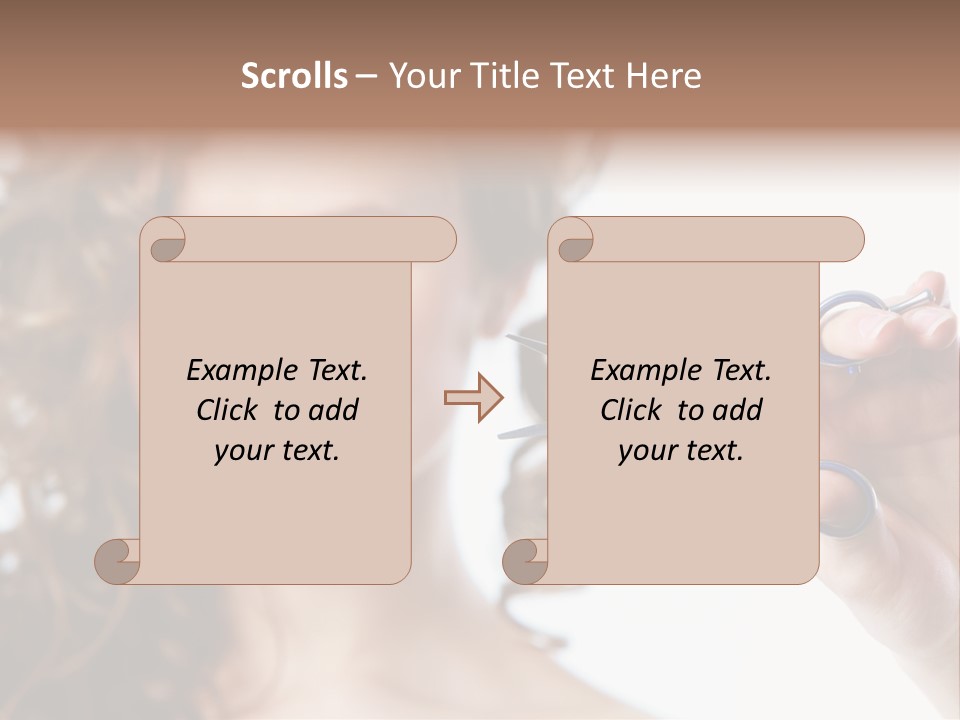 Scrolls – Your Title Text Here

Example Text. Click to add your text.

Example Text. Click to add your text.